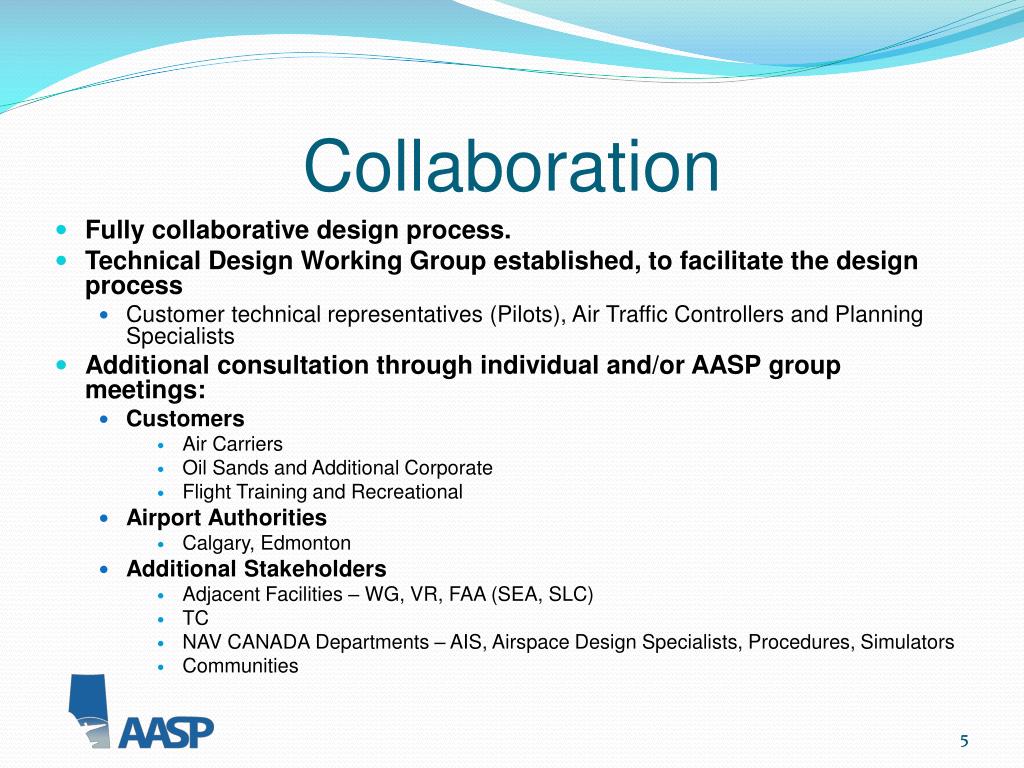 Collaboration

- Fully collaborative design process.
- Technical Design Working Group established, to facilitate the design process
  - Customer technical representatives (Pilots), Air Traffic Controllers and Planning Specialists
- Additional consultation through individual and/or AASP group meetings:
  - Customers
    - Air Carriers
    - Oil Sands and Additional Corporate
    - Flight Training and Recreational
  - Airport Authorities
    - Calgary, Edmonton
  - Additional Stakeholders
    - Adjacent Facilities – WG, VR, FAA (SEA, SLC)
    - TC
    - NAV CANADA Departments – AIS, Airspace Design Specialists, Procedures, Simulators
    - Communities

AASP

5